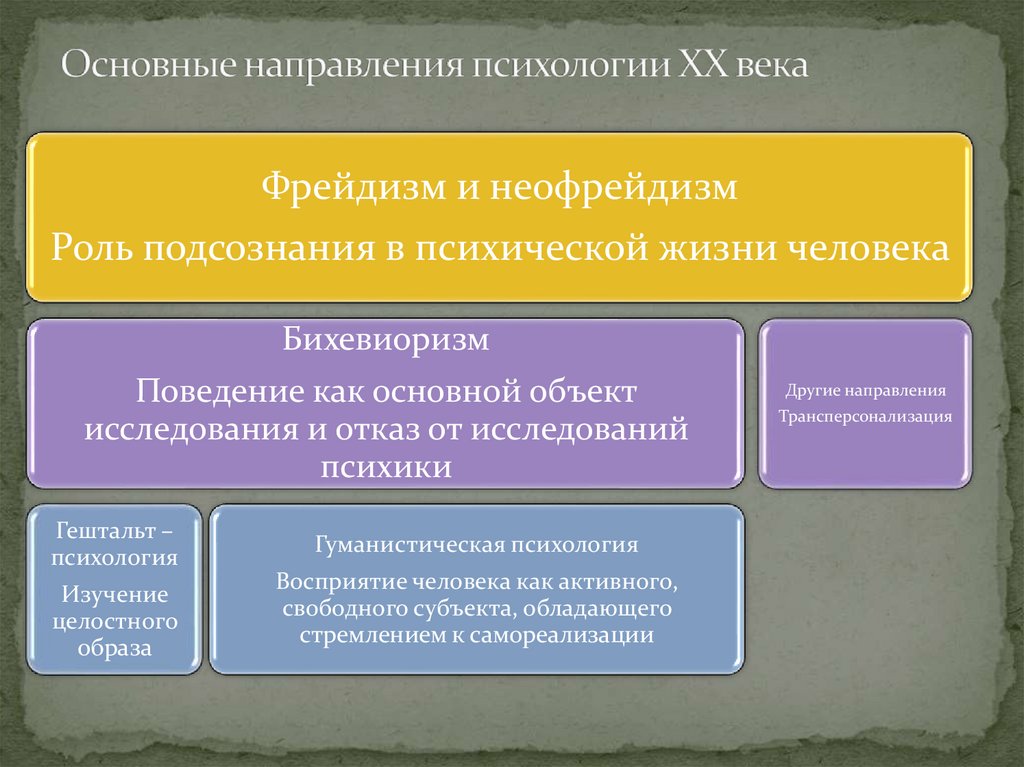 Основные направления психологии XX века

Фрейдизм и неофрейдизм

Роль подсознания в психической жизни человека

Бихевиоризм

Поведение как основной объект исследования и отказ от исследований психики

Другие направления

Трансперсонализация

Гештальт – психология

Изучение целостного образа

Гуманистическая психология

Восприятие человека как активного, свободного субъекта, обладающего стремлением к самореализации